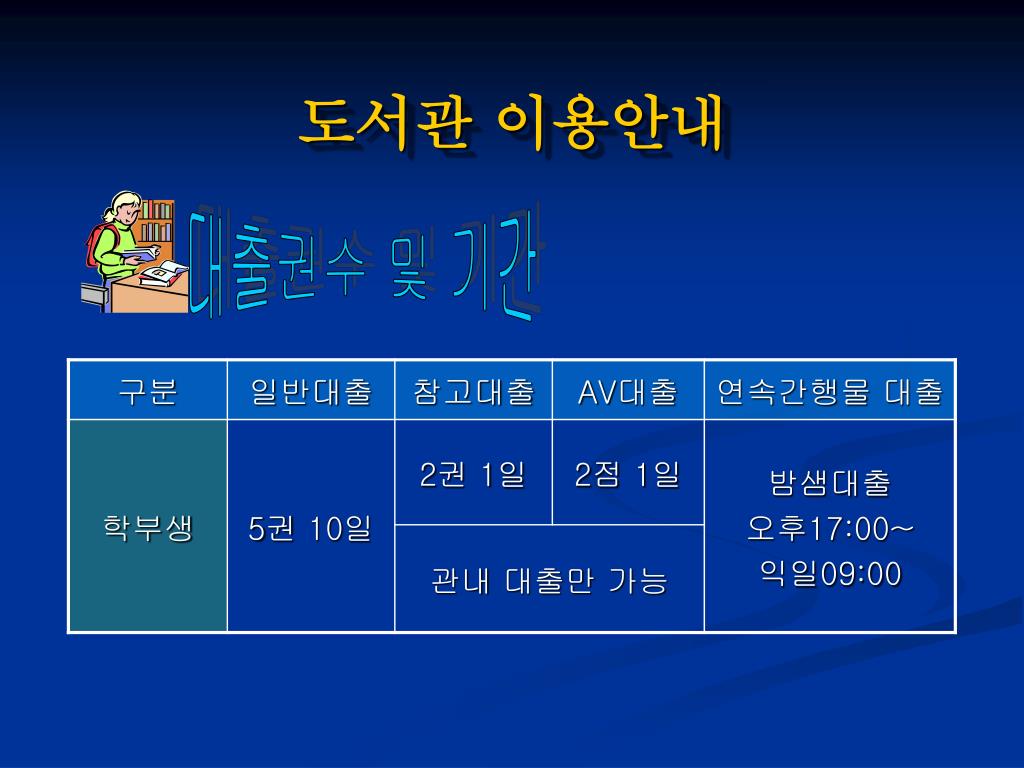 도서관 이용안내

대출권수 및 기간

| 구분 | 일반대출 | 참고대출 | AV대출 | 연속간행물 대출 |
|---|---|---|---|---|
| 학부생 | 5권 10일 | 2권 1일 | 2점 1일 | 밤샘대출 오후17:00~ 익일09:00 |
| | | 관내 대출만 가능 | | |